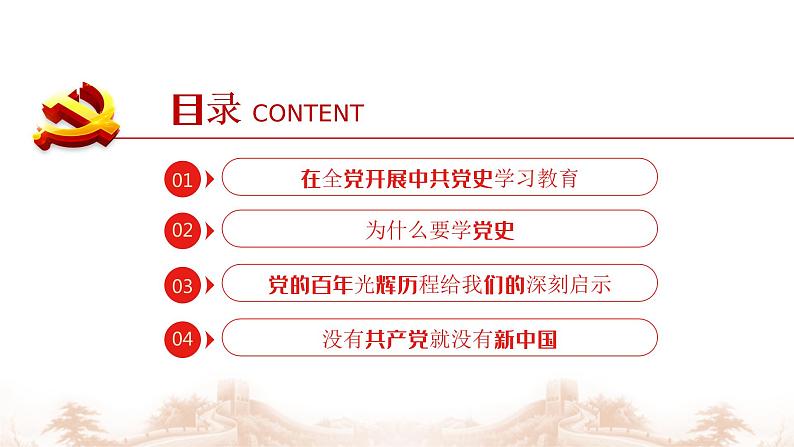 目录 CONTENT

01 在全党开展中共党史学习教育

02 为什么要学党史

03 党的百年光辉历程给我们的深刻启示

04 没有共产党就没有新中国